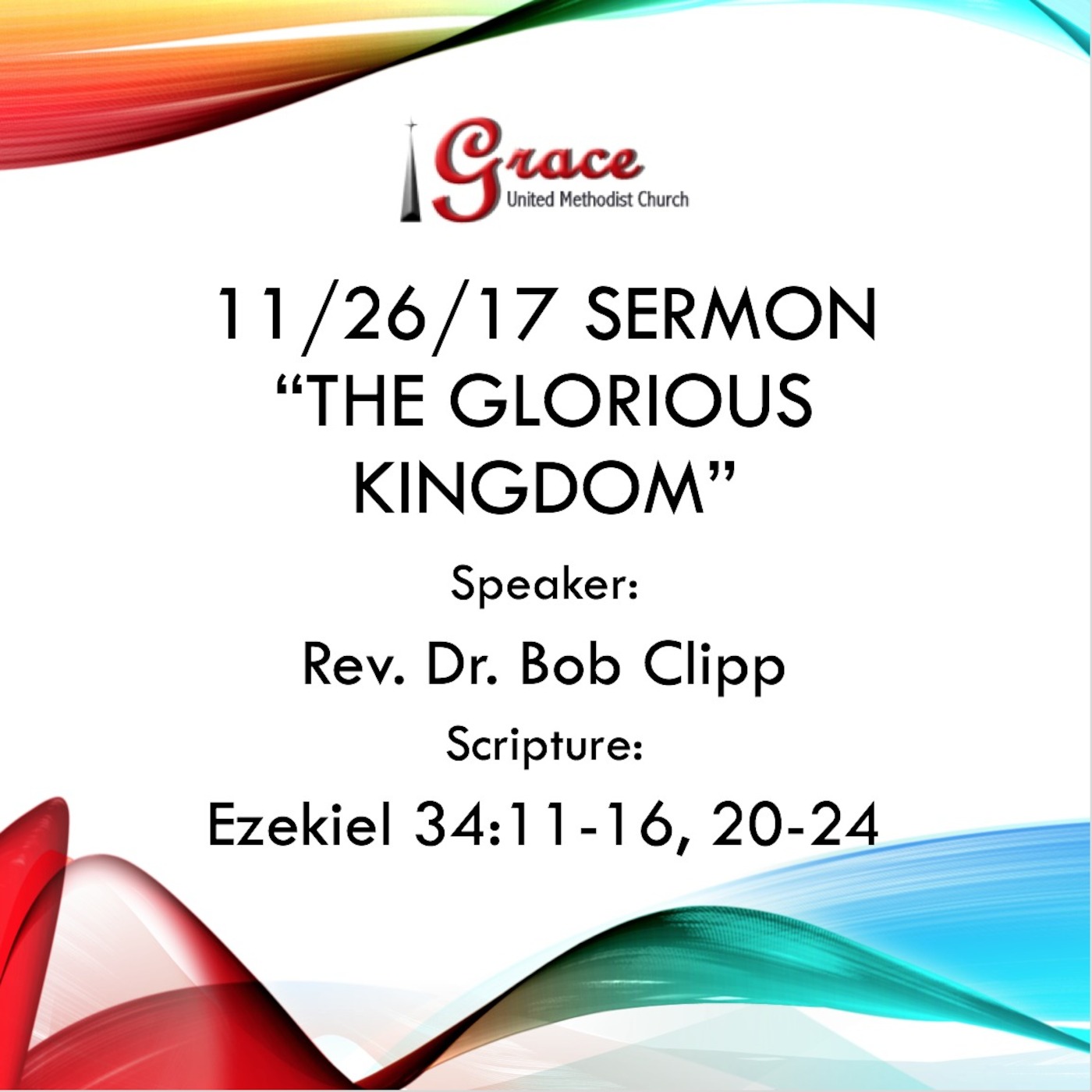 Grace
United Methodist Church

11/26/17 SERMON “THE GLORIOUS KINGDOM”

Speaker:

Rev. Dr. Bob Clipp

Scripture:

Ezekiel 34:11-16, 20-24